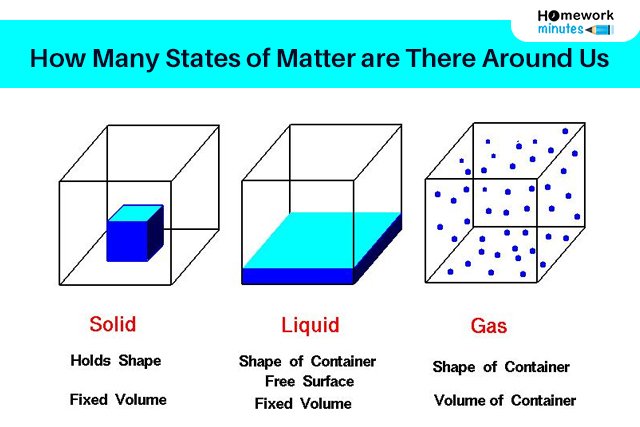 Homework minutes

How Many States of Matter are There Around Us

Solid

Holds Shape

Fixed Volume

Liquid

Shape of Container
Free Surface
Fixed Volume

Gas

Shape of Container

Volume of Container